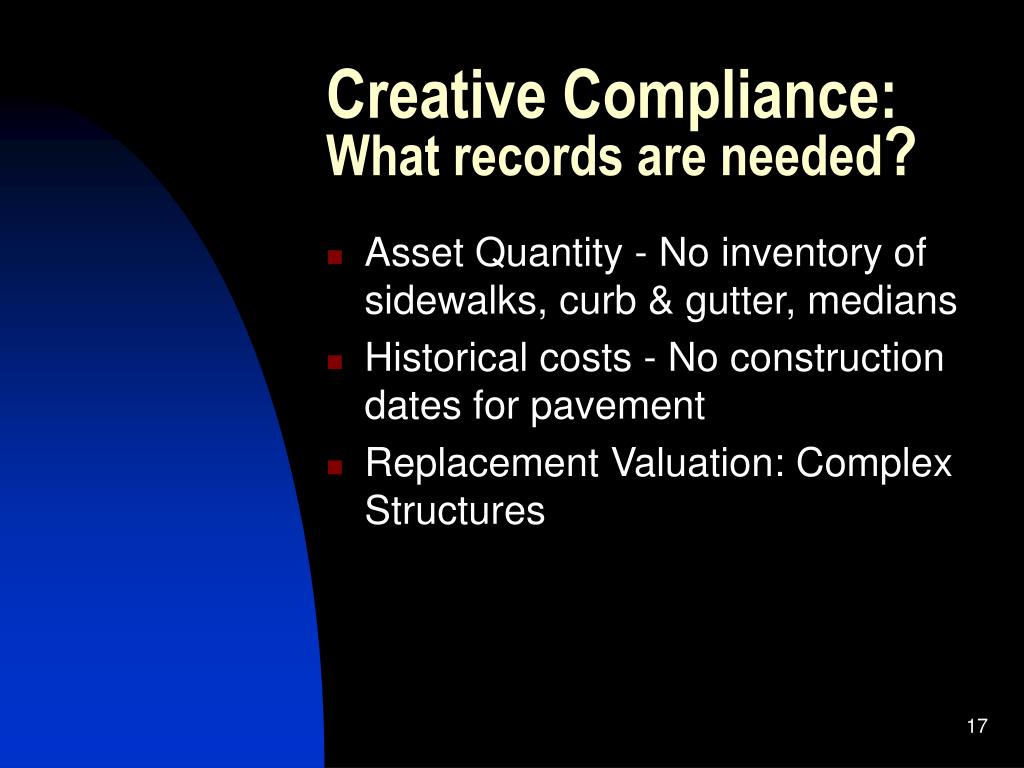 Creative Compliance:
What records are needed?

- Asset Quantity - No inventory of sidewalks, curb & gutter, medians
- Historical costs - No construction dates for pavement
- Replacement Valuation: Complex Structures

17